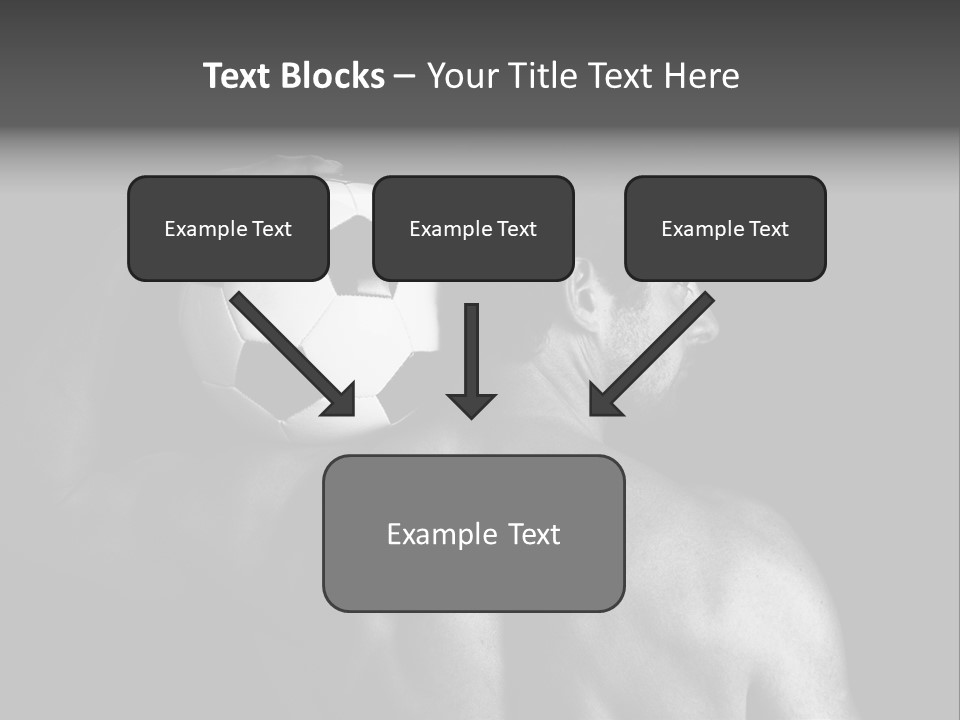 Text Blocks – Your Title Text Here

Example Text

Example Text

Example Text

Example Text